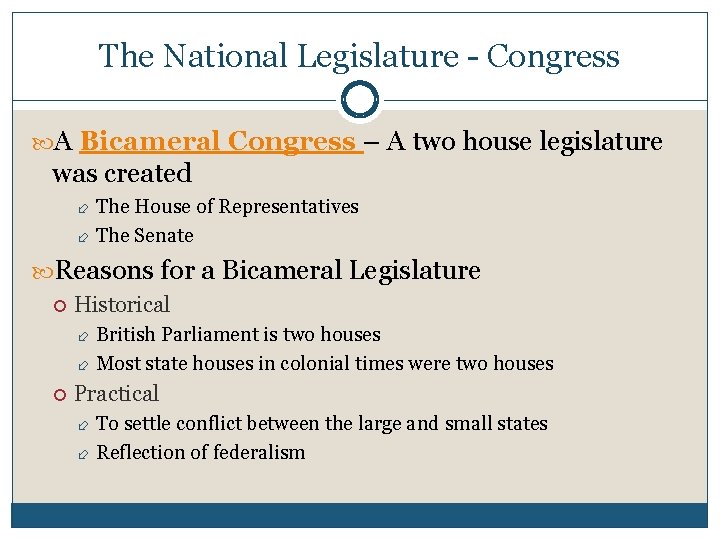 The National Legislature - Congress

A Bicameral Congress – A two house legislature was created

The House of Representatives

The Senate

Reasons for a Bicameral Legislature

Historical

British Parliament is two houses

Most state houses in colonial times were two houses

Practical

To settle conflict between the large and small states

Reflection of federalism